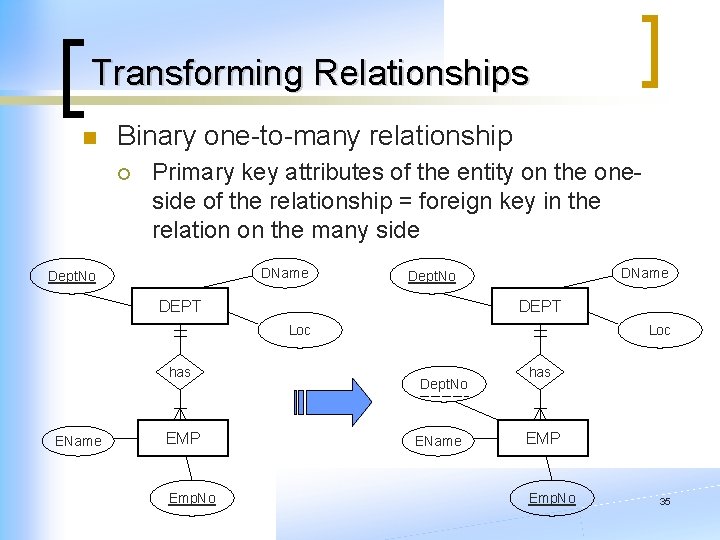 Transforming Relationships

Binary one-to-many relationship

Primary key attributes of the entity on the one-side of the relationship = foreign key in the relation on the many side

DeptNo
DName
DEPT
Loc
has
EName
EMP
EmpNo

DeptNo
DName
DEPT
Loc
has
DeptNo
EName
EMP
EmpNo

35